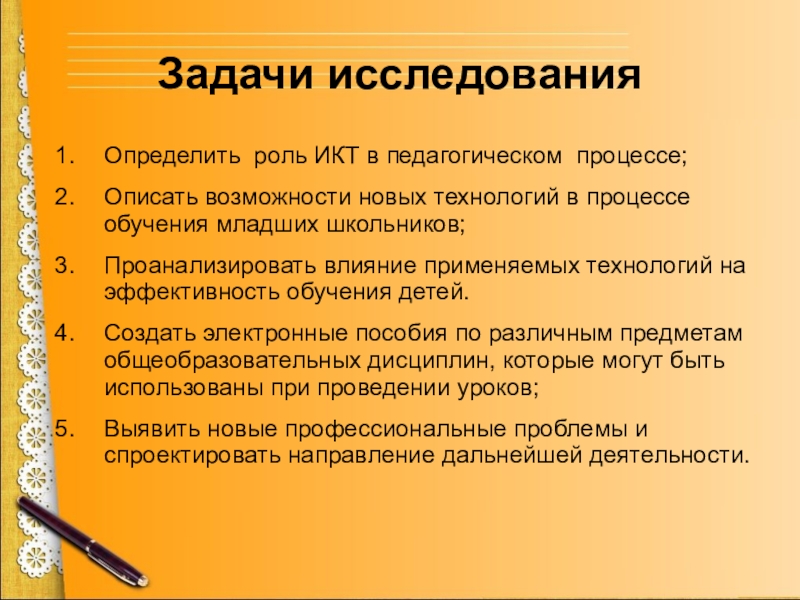 Задачи исследования

1. Определить роль ИКТ в педагогическом процессе;
2. Описать возможности новых технологий в процессе обучения младших школьников;
3. Проанализировать влияние применяемых технологий на эффективность обучения детей.
4. Создать электронные пособия по различным предметам общеобразовательных дисциплин, которые могут быть использованы при проведении уроков;
5. Выявить новые профессиональные проблемы и спроектировать направление дальнейшей деятельности.